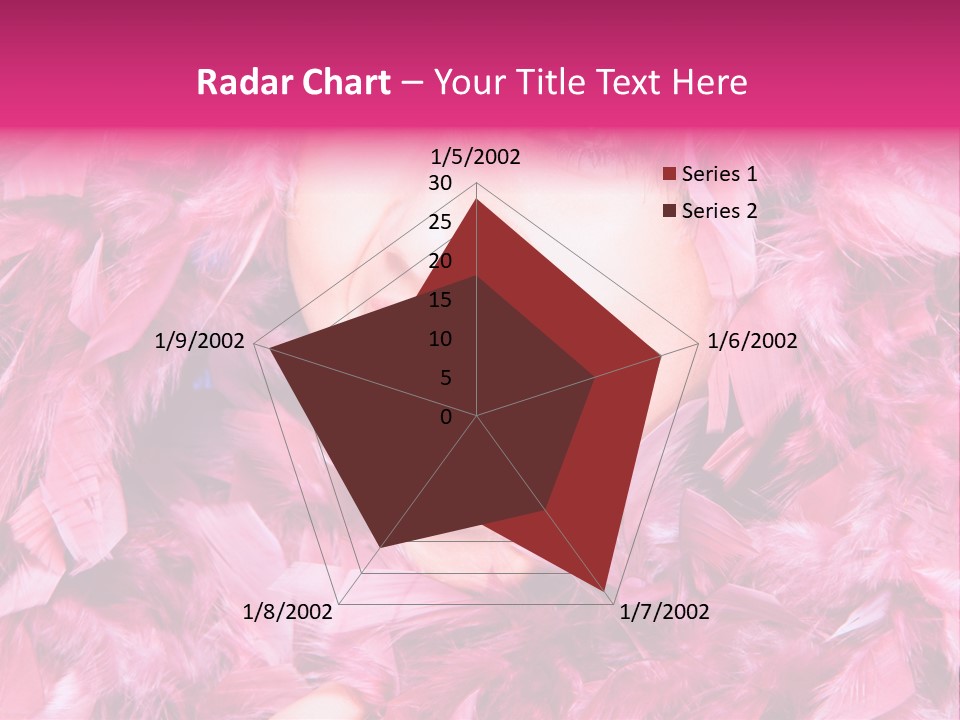 Radar Chart – Your Title Text Here

1/5/2002
30
25
20
15
10
5
0
1/6/2002
1/7/2002
1/8/2002
1/9/2002

Series 1
Series 2